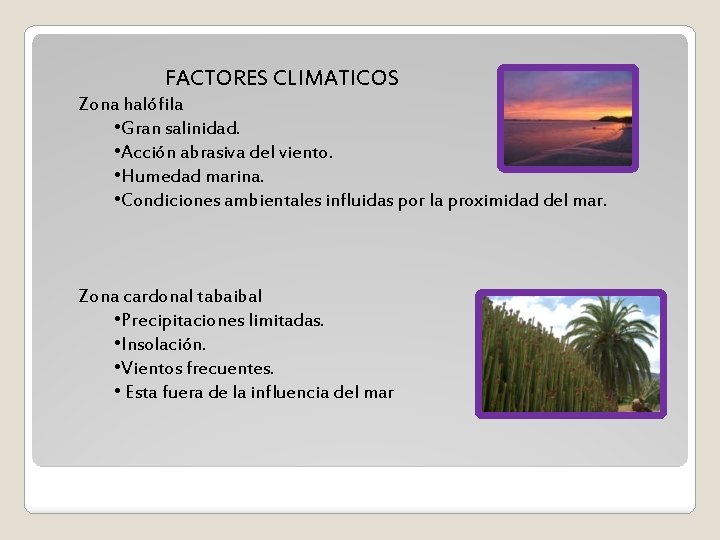 FACTORES CLIMATICOS

Zona halófila
•Gran salinidad.
•Acción abrasiva del viento.
•Humedad marina.
•Condiciones ambientales influidas por la proximidad del mar.

Zona cardonal tabaibal
•Precipitaciones limitadas.
•Insolación.
•Vientos frecuentes.
• Esta fuera de la influencia del mar